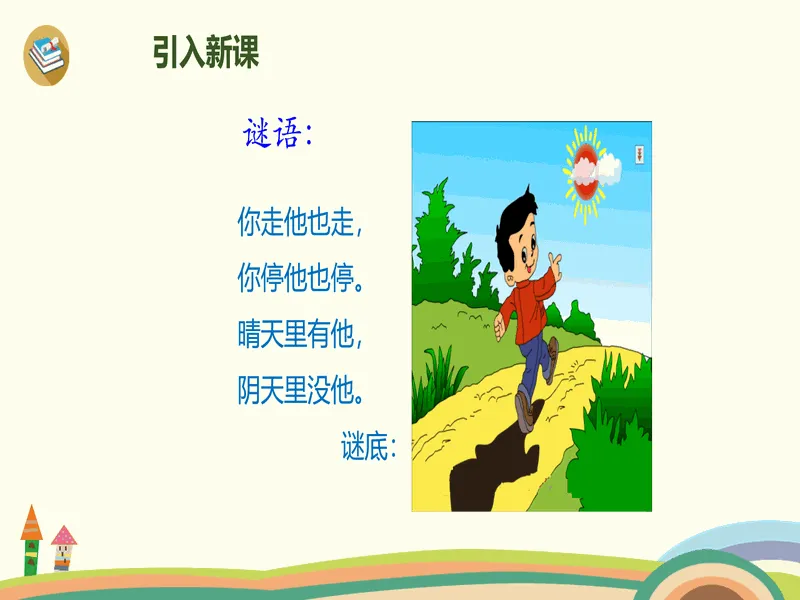 引入新课

谜语：

你走他也走，
你停他也停。
晴天里有他，
阴天里没他。

谜底：